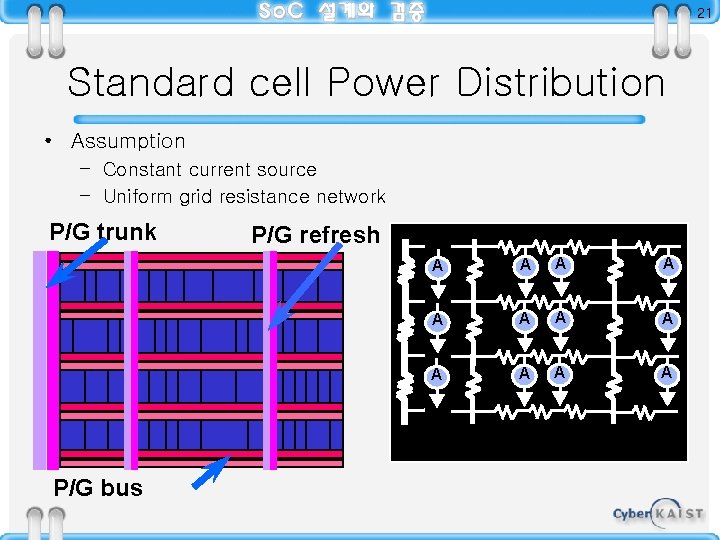 SoC 설계와 검증

21

Standard cell Power Distribution

• Assumption
– Constant current source
– Uniform grid resistance network

P/G trunk

P/G refresh

P/G bus

A A A A
A A A A
A A A A

Cyber KAIST